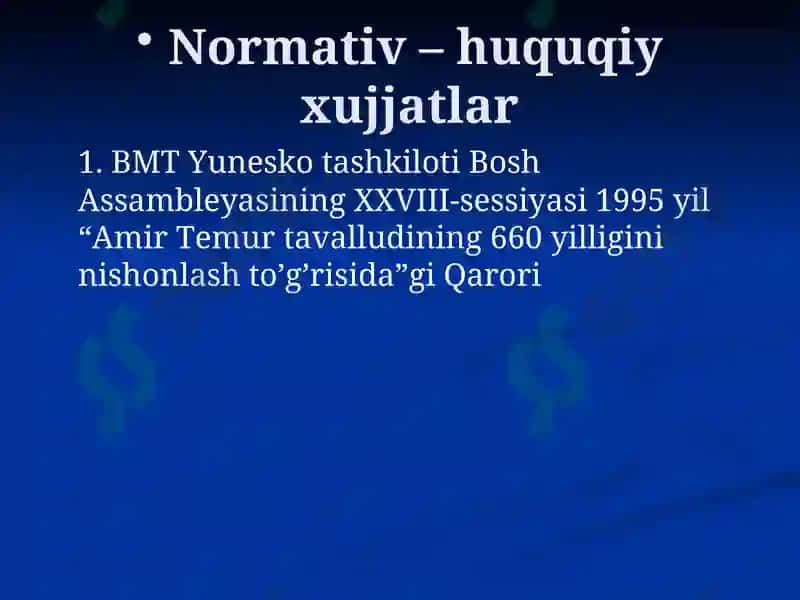 • Normativ – huquqiy xujjatlar

1. BMT Yunesko tashkiloti Bosh Assambleyasining XXVIII-sessiyasi 1995 yil “Amir Temur tavalludining 660 yilligini nishonlash to’g’risida”gi Qarori